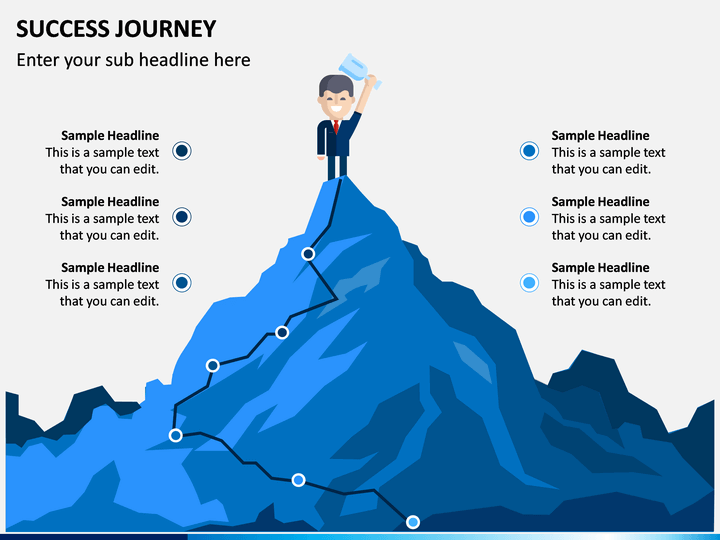 SUCCESS JOURNEY

Enter your sub headline here

Sample Headline
This is a sample text that you can edit.

Sample Headline
This is a sample text that you can edit.

Sample Headline
This is a sample text that you can edit.

Sample Headline
This is a sample text that you can edit.

Sample Headline
This is a sample text that you can edit.

Sample Headline
This is a sample text that you can edit.